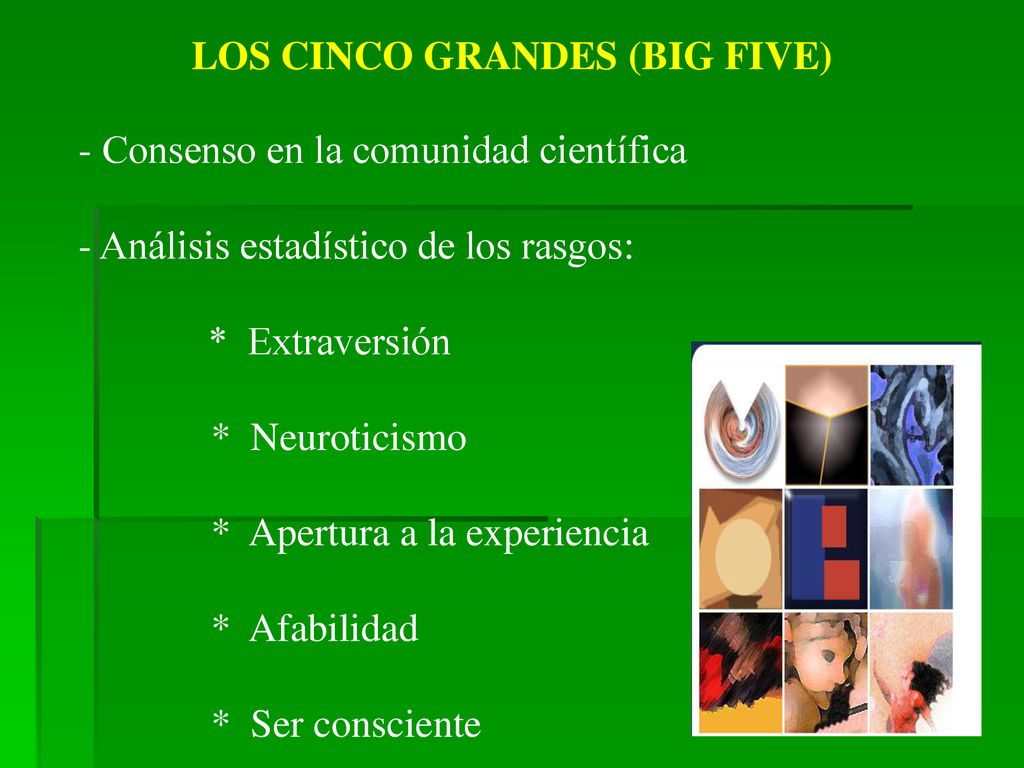 LOS CINCO GRANDES (BIG FIVE)

- Consenso en la comunidad científica

- Análisis estadístico de los rasgos:

* Extraversión

* Neuroticismo

* Apertura a la experiencia

* Afabilidad

* Ser consciente